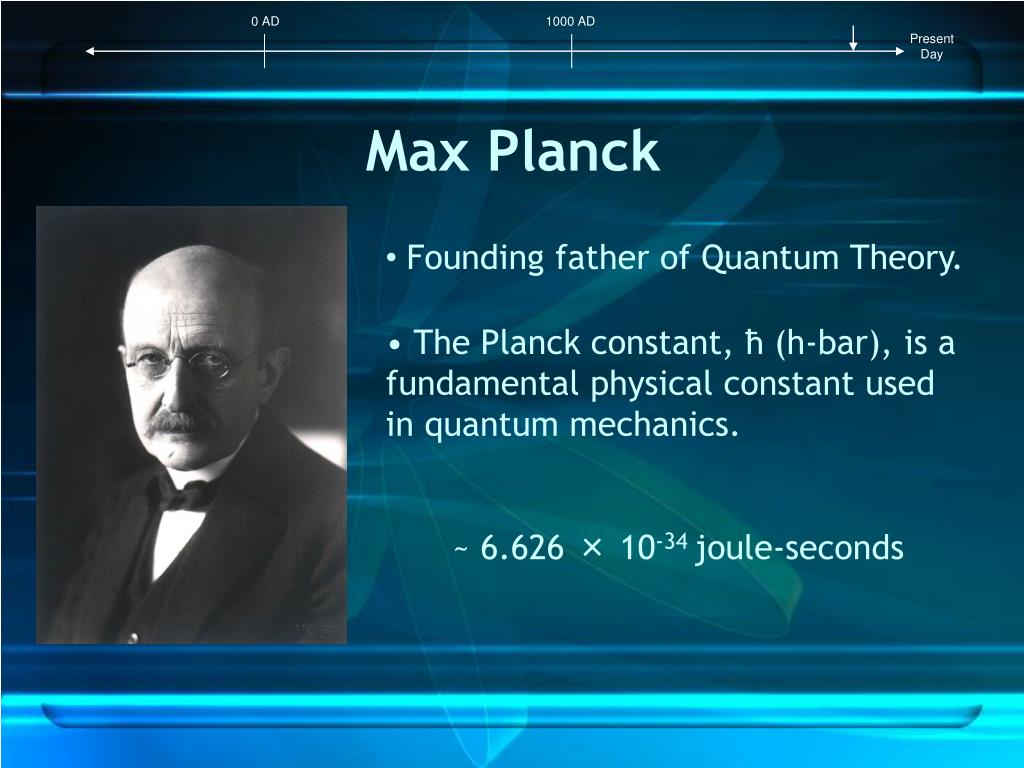 0 AD

1000 AD

Present Day

Max Planck

• Founding father of Quantum Theory.

• The Planck constant, ħ (h-bar), is a fundamental physical constant used in quantum mechanics.

~ $6.626 \times 10^{-34}$ joule-seconds